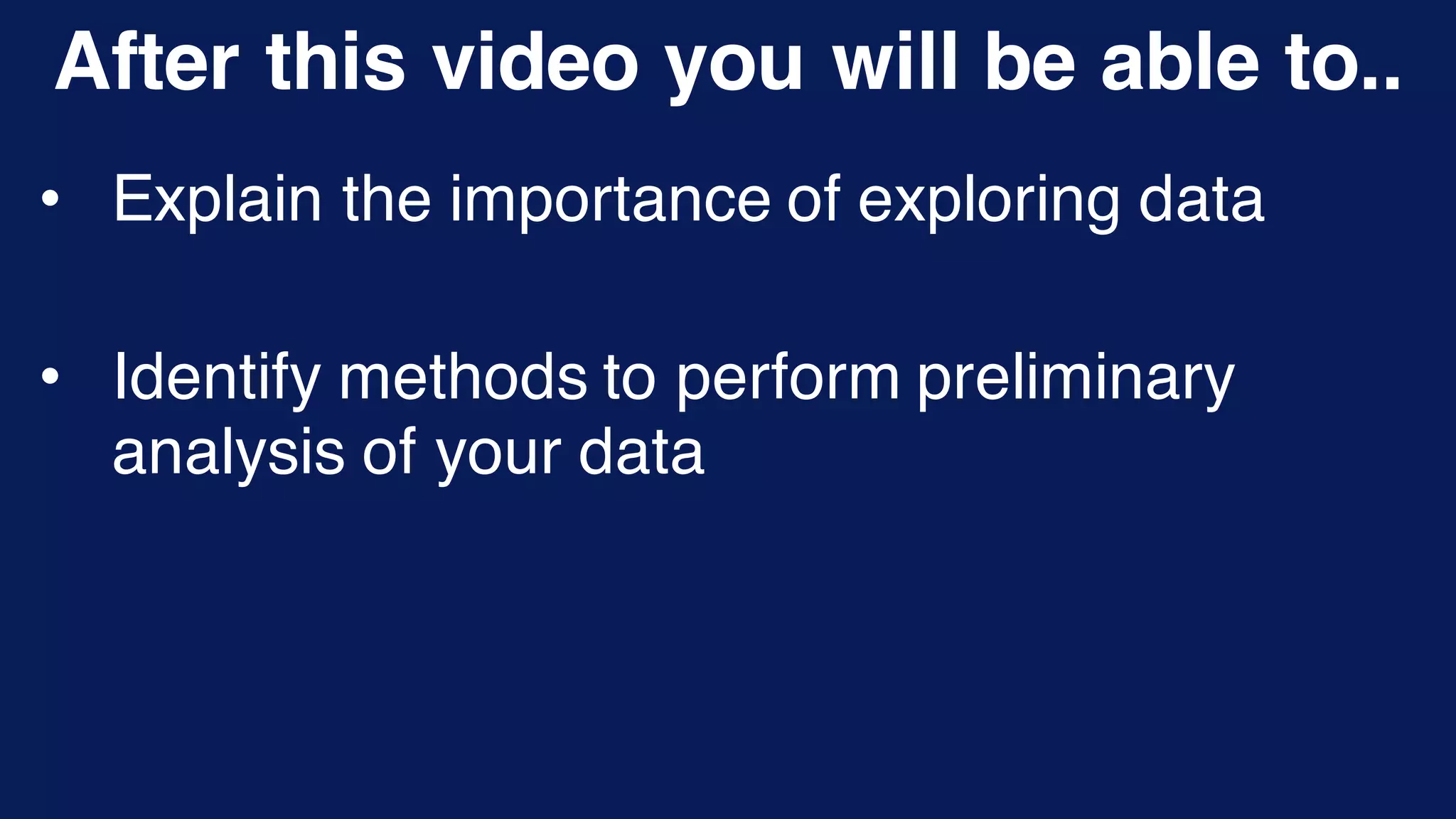 After this video you will be able to..

• Explain the importance of exploring data

• Identify methods to perform preliminary analysis of your data